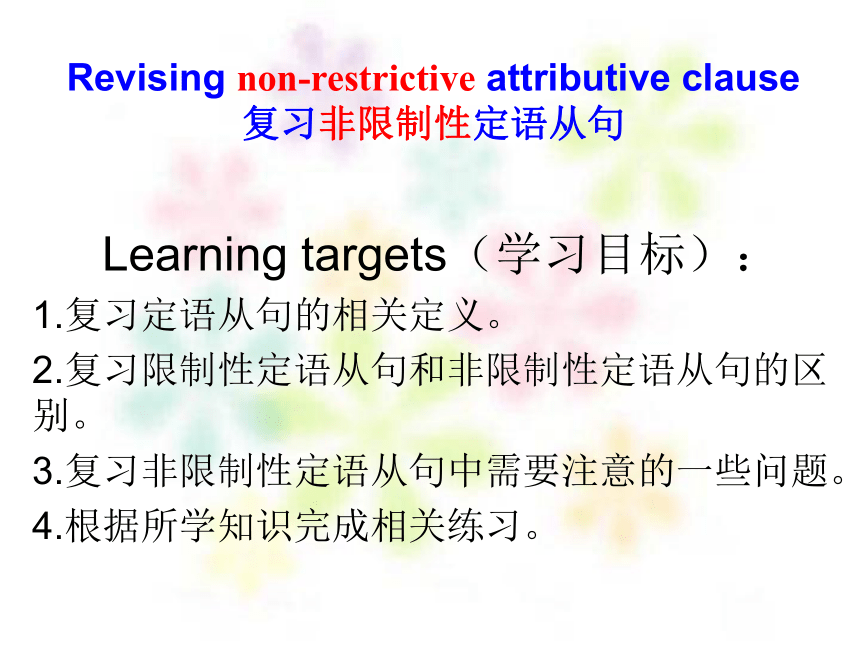 Revising non-restrictive attributive clause
复习非限制性定语从句

Learning targets（学习目标）：

1.复习定语从句的相关定义。

2.复习限制性定语从句和非限制性定语从句的区别。

3.复习非限制性定语从句中需要注意的一些问题。

4.根据所学知识完成相关练习。